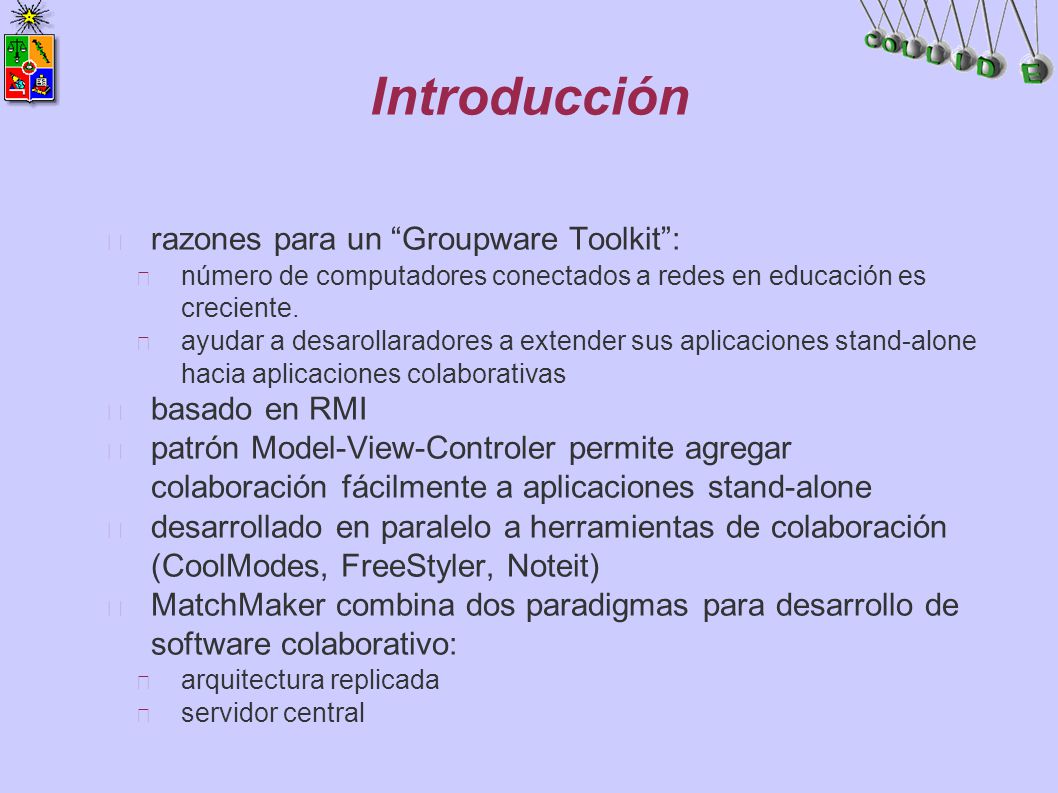 COLLIDE

Introducción

razones para un “Groupware Toolkit”:

número de computadores conectados a redes en educación es creciente.

ayudar a desarollaradores a extender sus aplicaciones stand-alone hacia aplicaciones colaborativas

basado en RMI

patrón Model-View-Controler permite agregar colaboración fácilmente a aplicaciones stand-alone

desarrollado en paralelo a herramientas de colaboración (CoolModes, FreeStyler, Noteit)

MatchMaker combina dos paradigmas para desarrollo de software colaborativo:

arquitectura replicada

servidor central